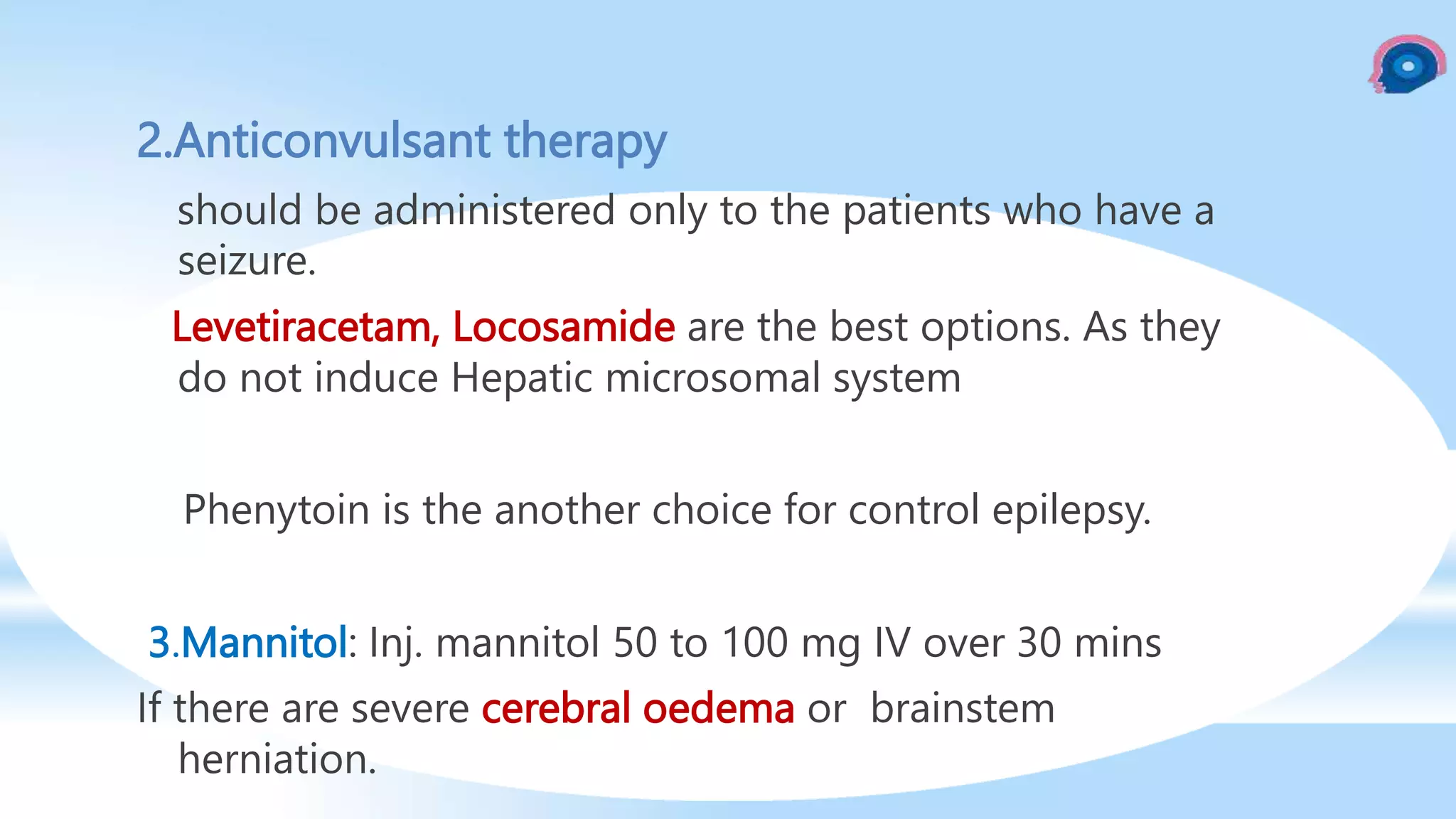 2.Anticonvulsant therapy

should be administered only to the patients who have a seizure.

Levetiracetam, Locosamide are the best options. As they do not induce Hepatic microsomal system

Phenytoin is the another choice for control epilepsy.

3.Mannitol: Inj. mannitol 50 to 100 mg IV over 30 mins

If there are severe cerebral oedema or brainstem herniation.